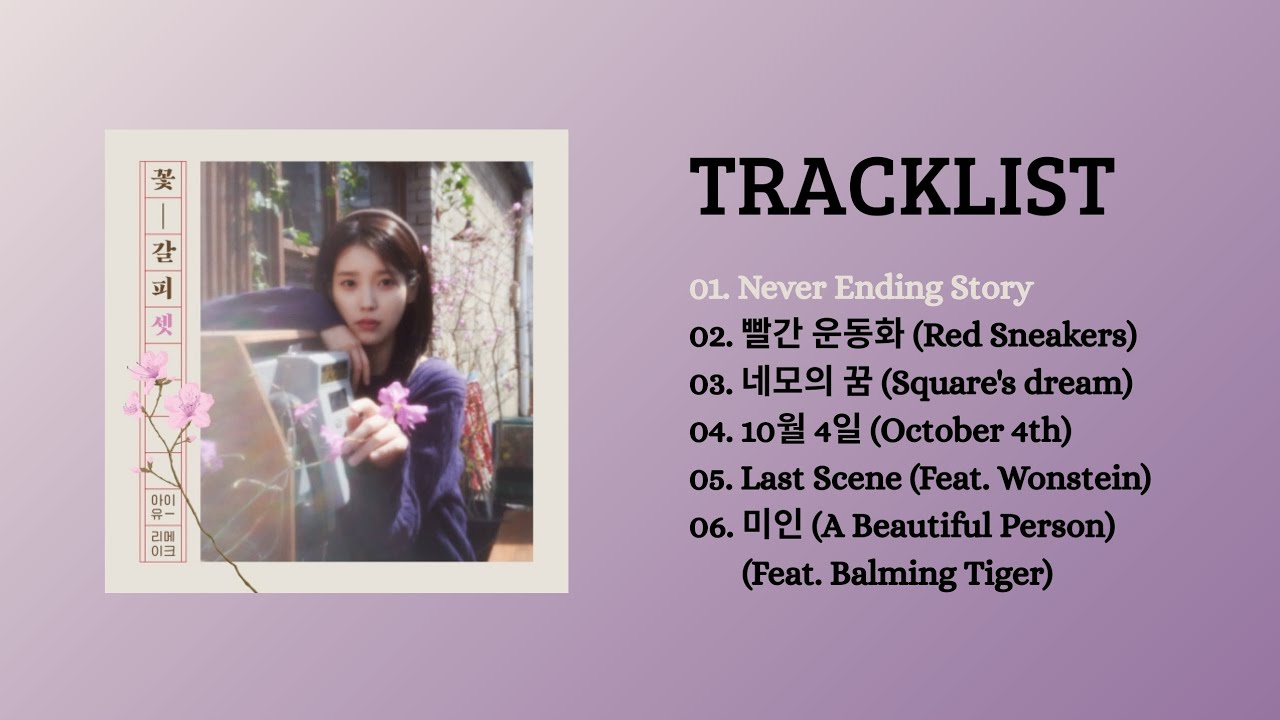 꽃
갈피
셋

아이유
리메이크

TRACKLIST

01. Never Ending Story
02. 빨간 운동화 (Red Sneakers)
03. 네모의 꿈 (Square's dream)
04. 10월 4일 (October 4th)
05. Last Scene (Feat. Wonstein)
06. 미인 (A Beautiful Person) (Feat. Balming Tiger)